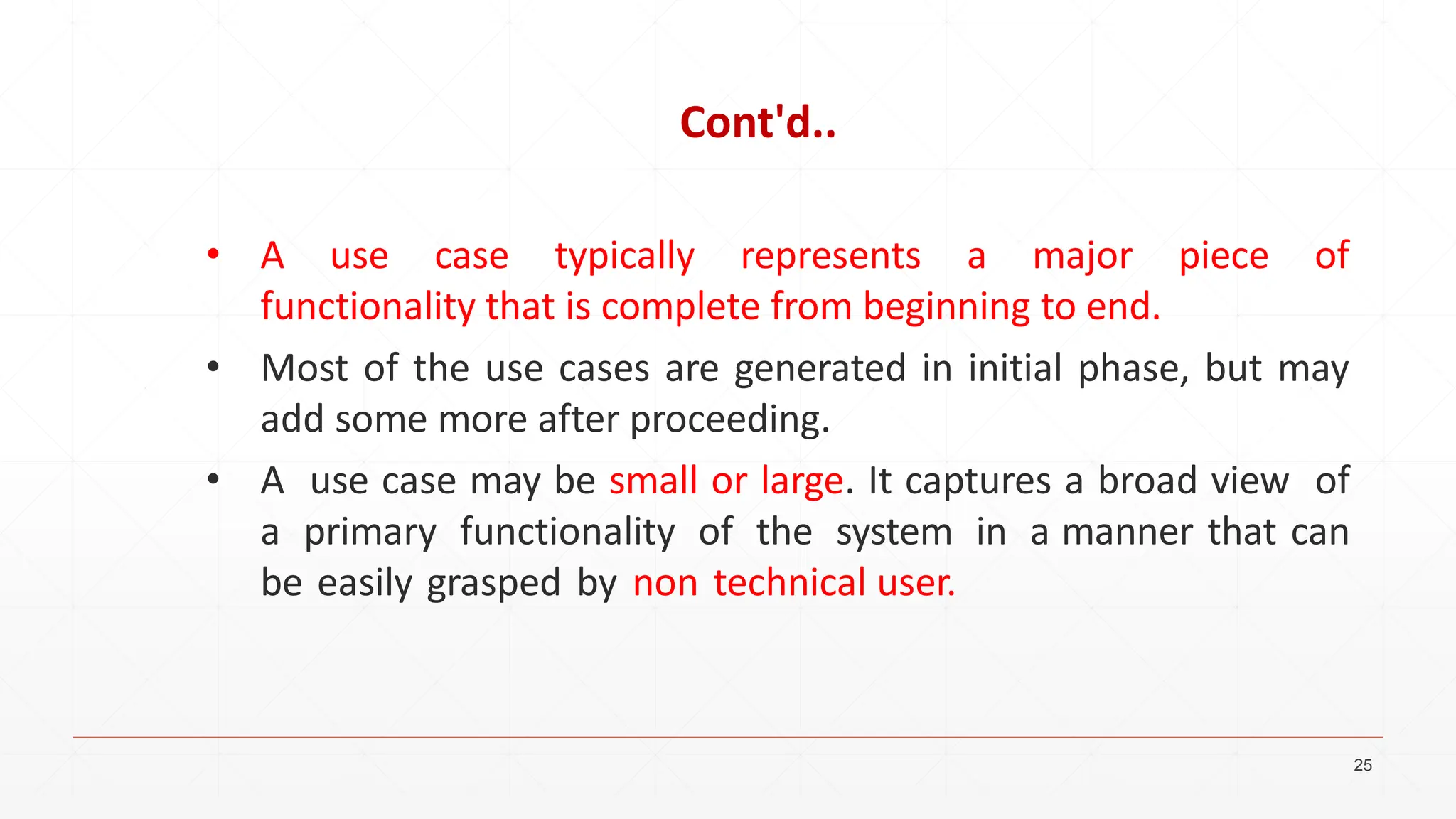 Cont'd..

• A use case typically represents a major piece of functionality that is complete from beginning to end.

• Most of the use cases are generated in initial phase, but may add some more after proceeding.

• A use case may be small or large. It captures a broad view of a primary functionality of the system in a manner that can be easily grasped by non technical user.

25